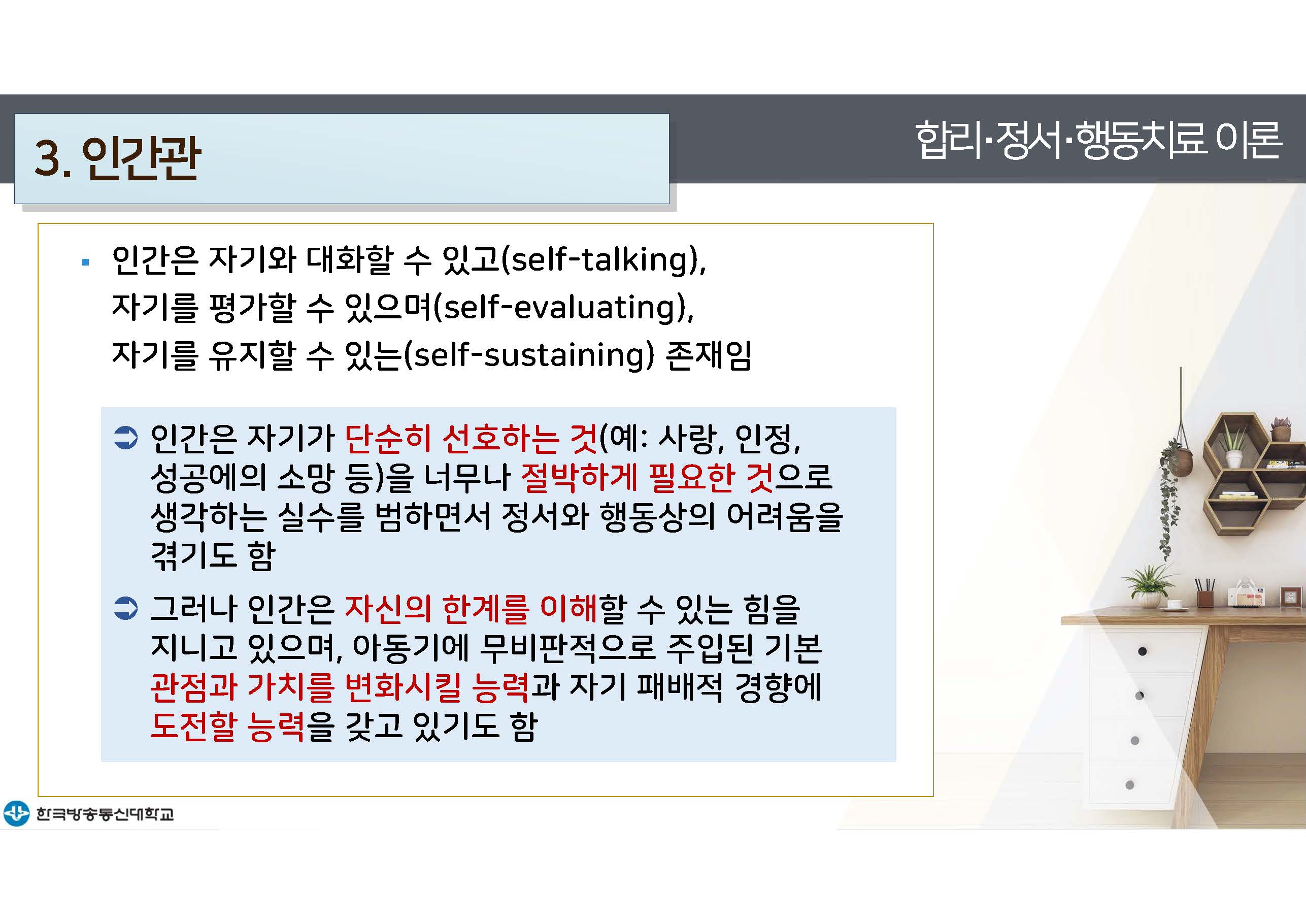 3. 인간관

합리·정서·행동치료 이론

▪ 인간은 자기와 대화할 수 있고(self-talking), 자기를 평가할 수 있으며(self-evaluating), 자기를 유지할 수 있는(self-sustaining) 존재임

➲ 인간은 자기가 단순히 선호하는 것(예: 사랑, 인정, 성공에의 소망 등)을 너무나 절박하게 필요한 것으로 생각하는 실수를 범하면서 정서와 행동상의 어려움을 겪기도 함

➲ 그러나 인간은 자신의 한계를 이해할 수 있는 힘을 지니고 있으며, 아동기에 무비판적으로 주입된 기본 관점과 가치를 변화시킬 능력과 자기 패배적 경향에 도전할 능력을 갖고 있기도 함

한국방송통신대학교